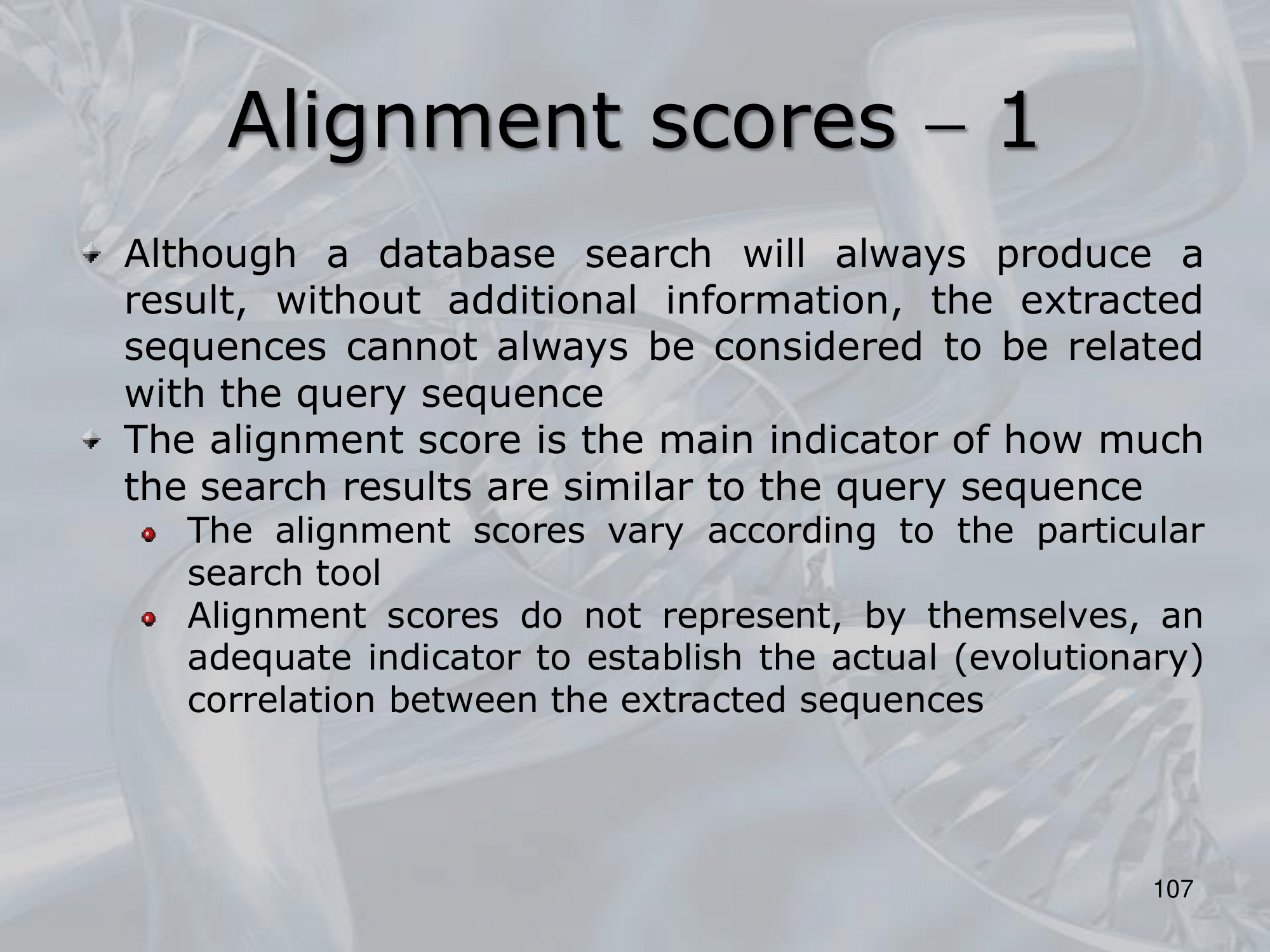 Alignment scores – 1

Although a database search will always produce a result, without additional information, the extracted sequences cannot always be considered to be related with the query sequence

The alignment score is the main indicator of how much the search results are similar to the query sequence

The alignment scores vary according to the particular search tool

Alignment scores do not represent, by themselves, an adequate indicator to establish the actual (evolutionary) correlation between the extracted sequences

107